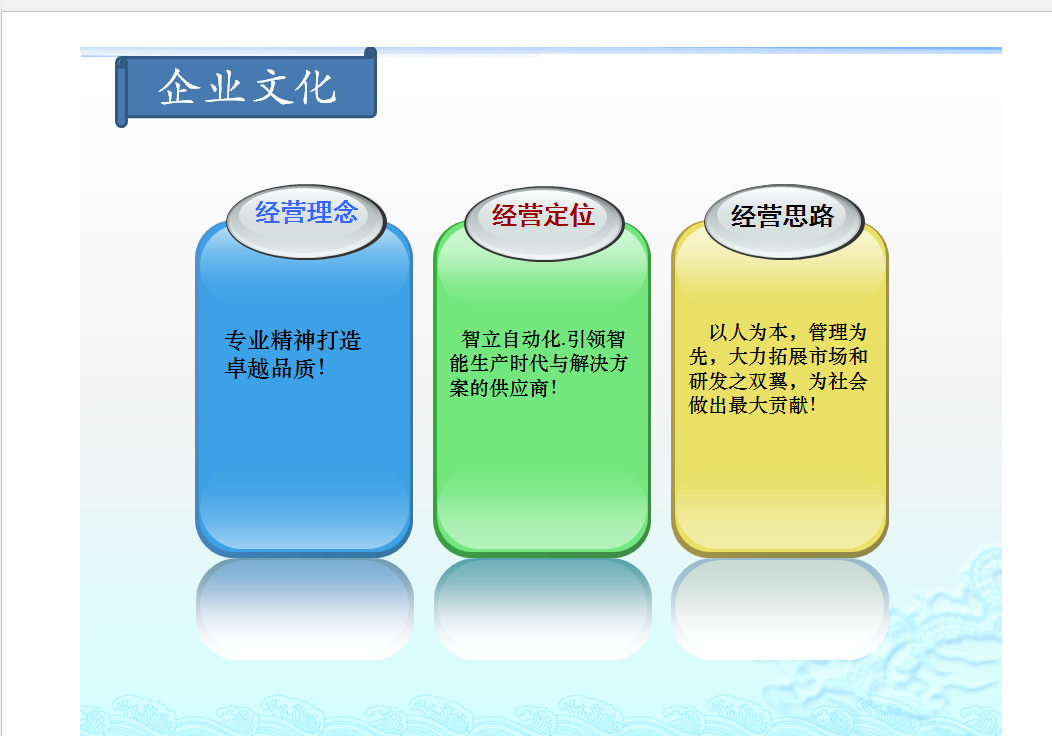 企业文化

经营理念

专业精神打造卓越品质!

经营定位

智立自动化.引领智能生产时代与解决方案的供应商!

经营思路

以人为本，管理为先，大力拓展市场和研发之双翼，为社会做出最大贡献!